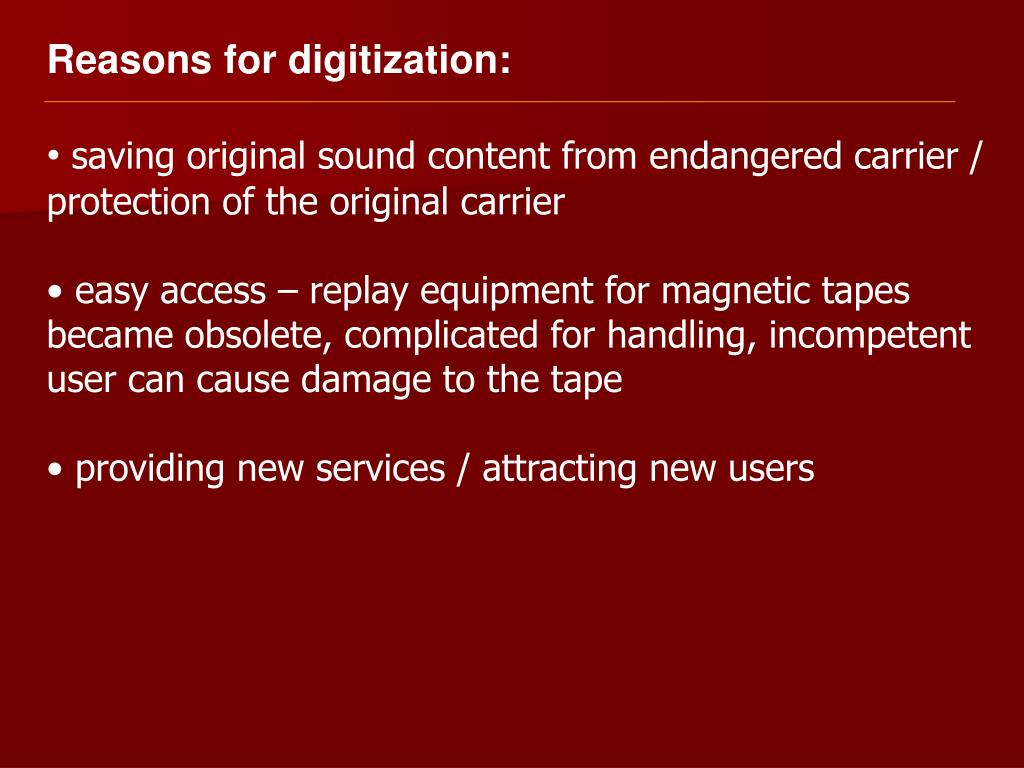 Reasons for digitization:

• saving original sound content from endangered carrier / protection of the original carrier

• easy access – replay equipment for magnetic tapes became obsolete, complicated for handling, incompetent user can cause damage to the tape

• providing new services / attracting new users